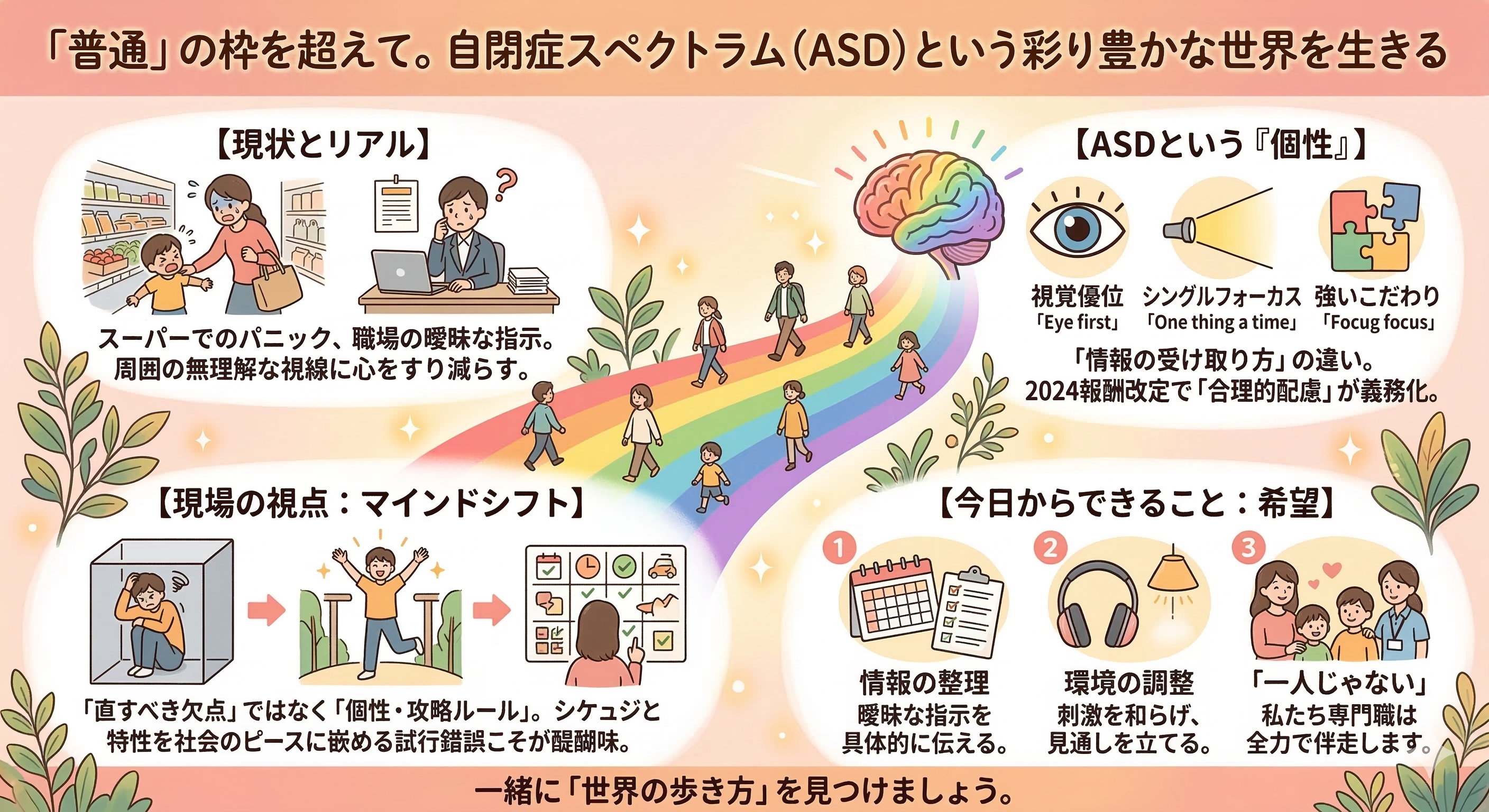 「普通」の枠を超えて。自閉症スペクトラム（ASD）という彩り豊かな世界を生きる

【現状とリアル】

スーパーでのパニック、職場の曖昧な指示。周囲の無理解な視線に心をすり減らす。

【ASDという『個性』】

視覚優位
「Eye first」

シングルフォーカス
「One thing a time」

強いこだわり
「Focug focus」

「情報の受け取り方」の違い。2024報酬改定で「合理的配慮」が義務化。

【現場の視点：マインドシフト】

「直すべき欠点」ではなく「個性・攻略ルール」。シケュジと特性を社会のピースに嵌める試行錯誤こそが醍醐味。

【今日からできること：希望】

1
情報の整理
曖昧な指示を具体的に伝える。

2
環境の調整
刺激を和らげ、見通しを立てる。

3
「一人じゃない」
私たち専門職は全力で伴走します。

一緒に「世界の歩き方」を見つけましょう。